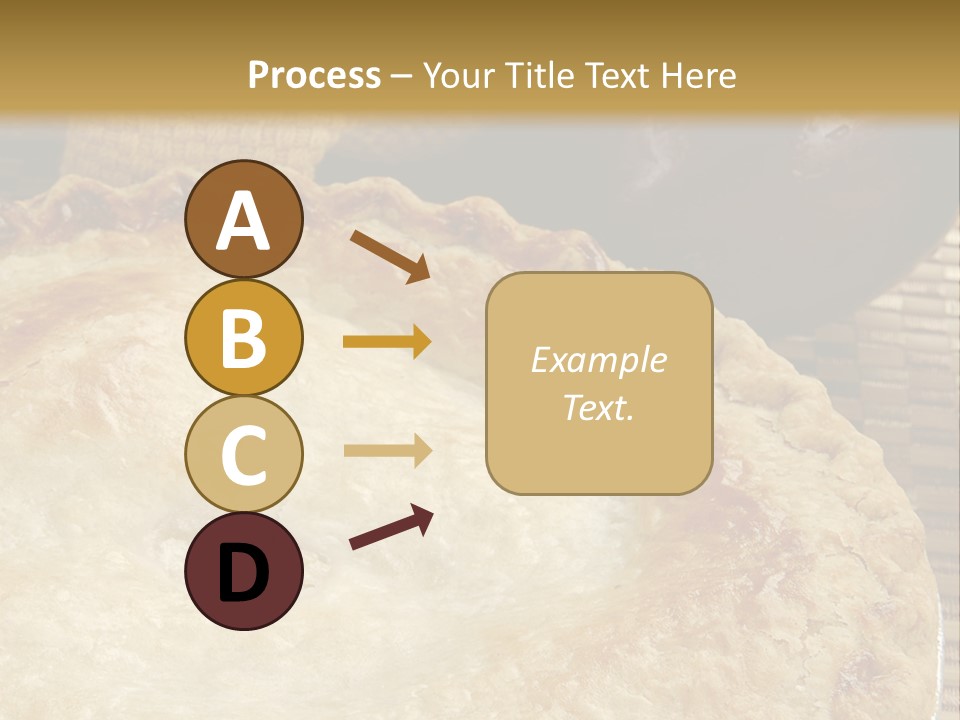 Process – Your Title Text Here

A

B

C

D

Example Text.